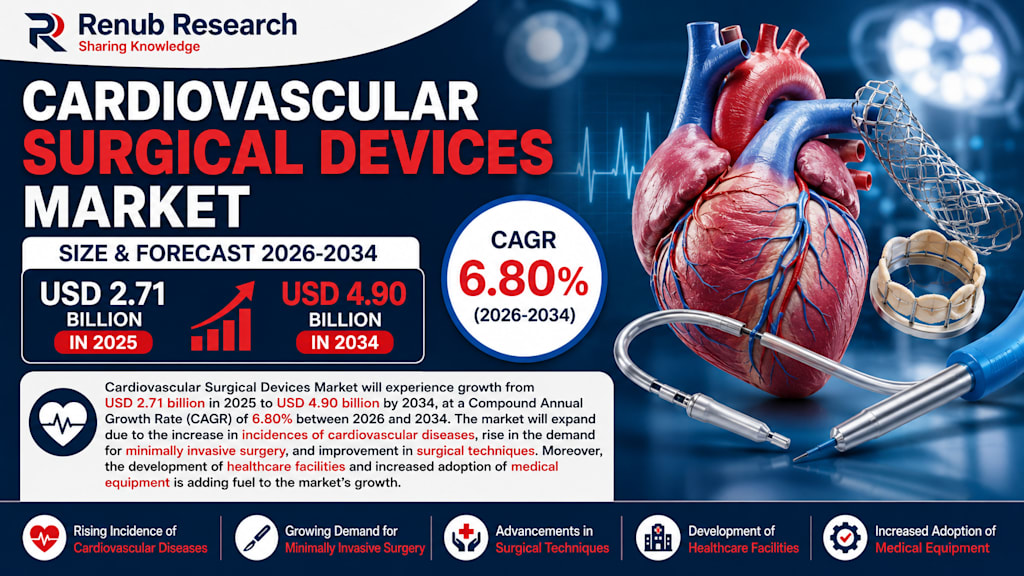 Renub Research
Sharing Knowledge

CARDIOVASCULAR SURGICAL DEVICES MARKET

SIZE & FORECAST 2026-2034

USD 2.71 BILLION IN 2025

USD 4.90 BILLION IN 2034

CAGR 6.80% (2026-2034)

Cardiovascular Surgical Devices Market will experience growth from USD 2.71 billion in 2025 to USD 4.90 billion by 2034, at a Compound Annual Growth Rate (CAGR) of 6.80% between 2026 and 2034. The market will expand due to the increase in incidences of cardiovascular diseases, rise in the demand for minimally invasive surgery, and improvement in surgical techniques. Moreover, the development of healthcare facilities and increased adoption of medical equipment is adding fuel to the market's growth.

Rising Incidence of Cardiovascular Diseases

Growing Demand for Minimally Invasive Surgery

Advancements in Surgical Techniques

Development of Healthcare Facilities

Increased Adoption of Medical Equipment